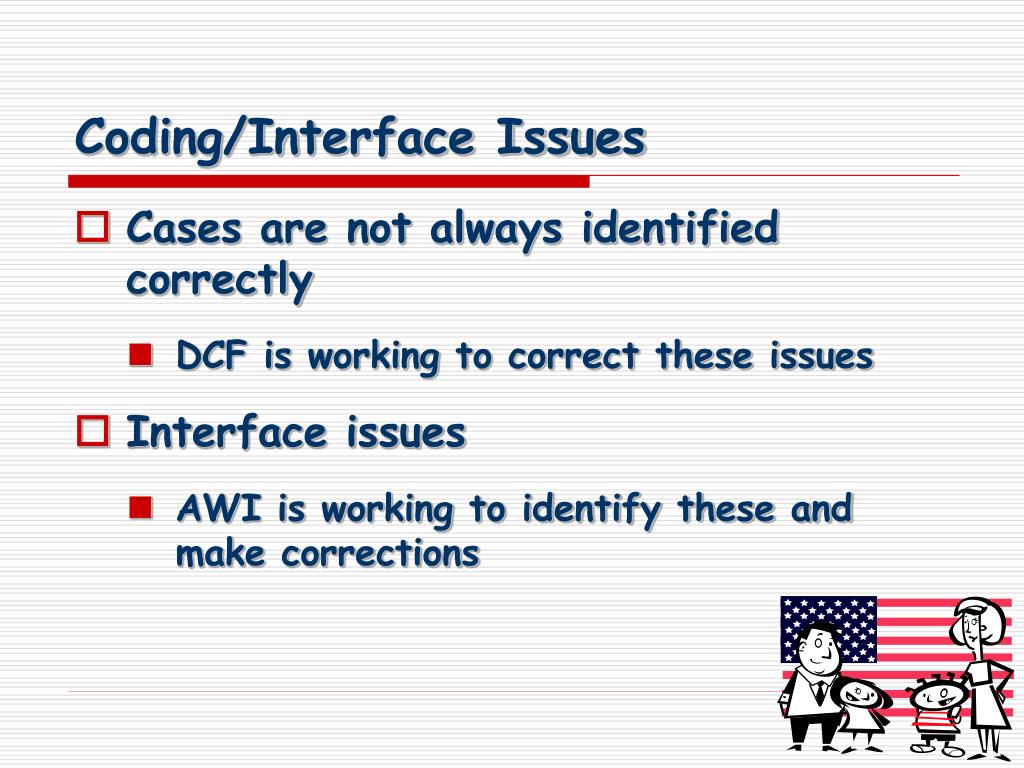 Coding/Interface Issues

Cases are not always identified correctly

DCF is working to correct these issues

Interface issues

AWI is working to identify these and make corrections